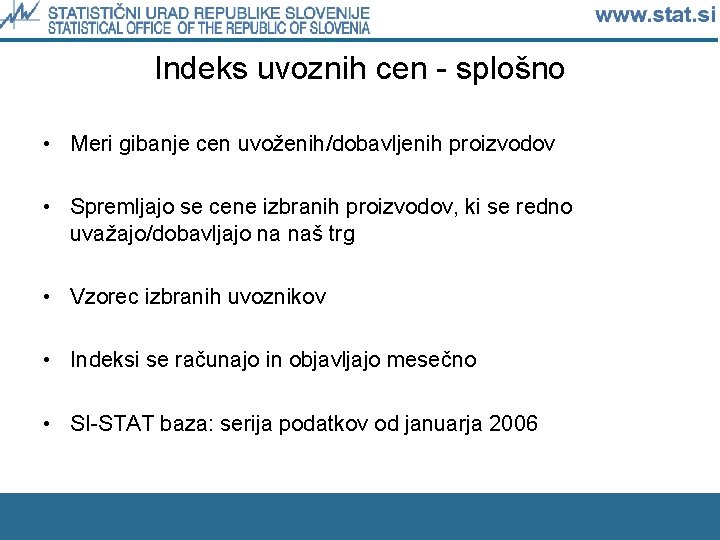 STATISTIČNI URAD REPUBLIKE SLOVENIJE
STATISTICAL OFFICE OF THE REPUBLIC OF SLOVENIA

www.stat.si

Indeks uvoznih cen - splošno

• Meri gibanje cen uvoženih/dobavljenih proizvodov

• Spremljajo se cene izbranih proizvodov, ki se redno uvažajo/dobavljajo na naš trg

• Vzorec izbranih uvoznikov

• Indeksi se računajo in objavljajo mesečno

• SI-STAT baza: serija podatkov od januarja 2006